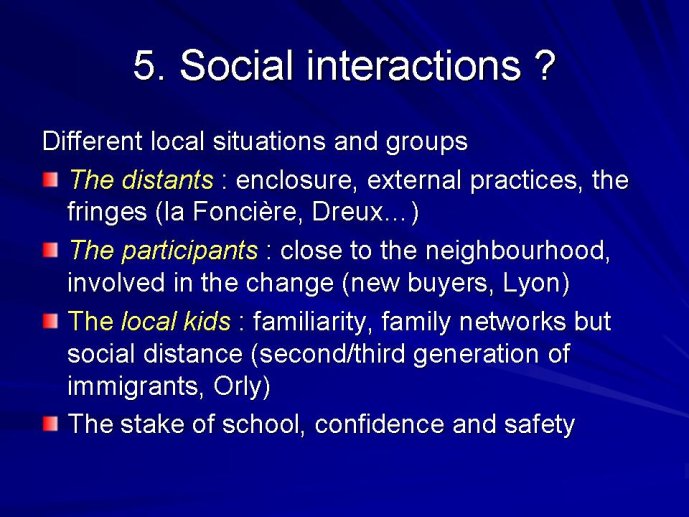 5. Social interactions ?

Different local situations and groups

The distants : enclosure, external practices, the fringes (la Foncière, Dreux…)

The participants : close to the neighbourhood, involved in the change (new buyers, Lyon)

The local kids : familiarity, family networks but social distance (second/third generation of immigrants, Orly)

The stake of school, confidence and safety